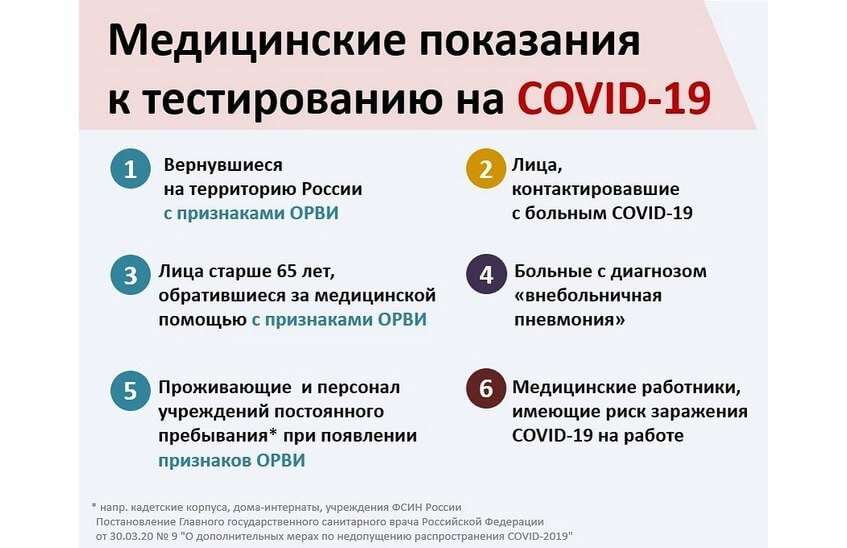 Медицинские показания к тестированию на COVID-19

1 Вернувшиеся на территорию России с признаками ОРВИ

2 Лица, контактировавшие с больным COVID-19

3 Лица старше 65 лет, обратившиеся за медицинской помощью с признаками ОРВИ

4 Больные с диагнозом «внебольничная пневмония»

5 Проживающие и персонал учреждений постоянного пребывания* при появлении признаков ОРВИ

6 Медицинские работники, имеющие риск заражения COVID-19 на работе

* напр. кадетские корпуса, дома-интернаты, учреждения ФСИН России
Постановление Главного государственного санитарного врача Российской Федерации от 30.03.20 № 9 "О дополнительных мерах по недопущению распространения COVID-2019"